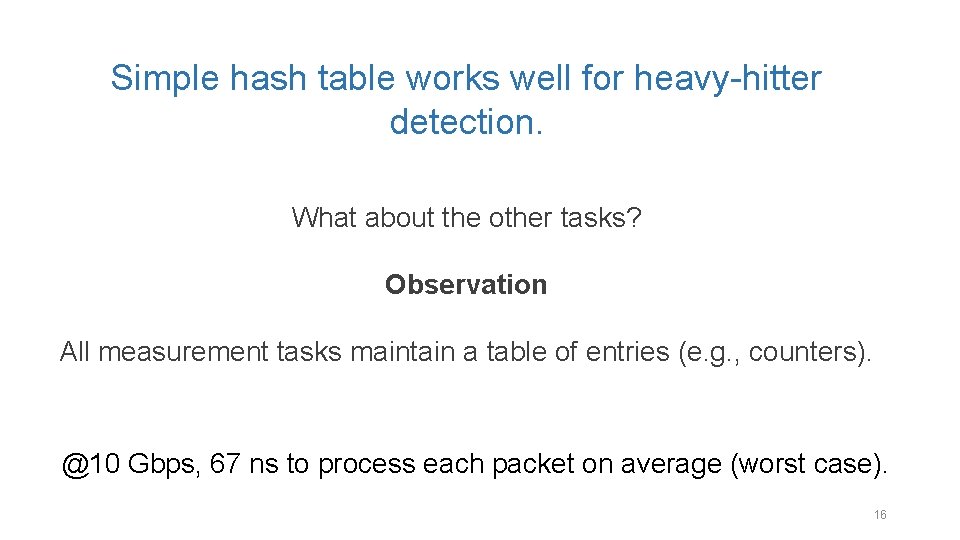 Simple hash table works well for heavy-hitter detection.

What about the other tasks?

Observation

All measurement tasks maintain a table of entries (e.g., counters).

@10 Gbps, 67 ns to process each packet on average (worst case).

16